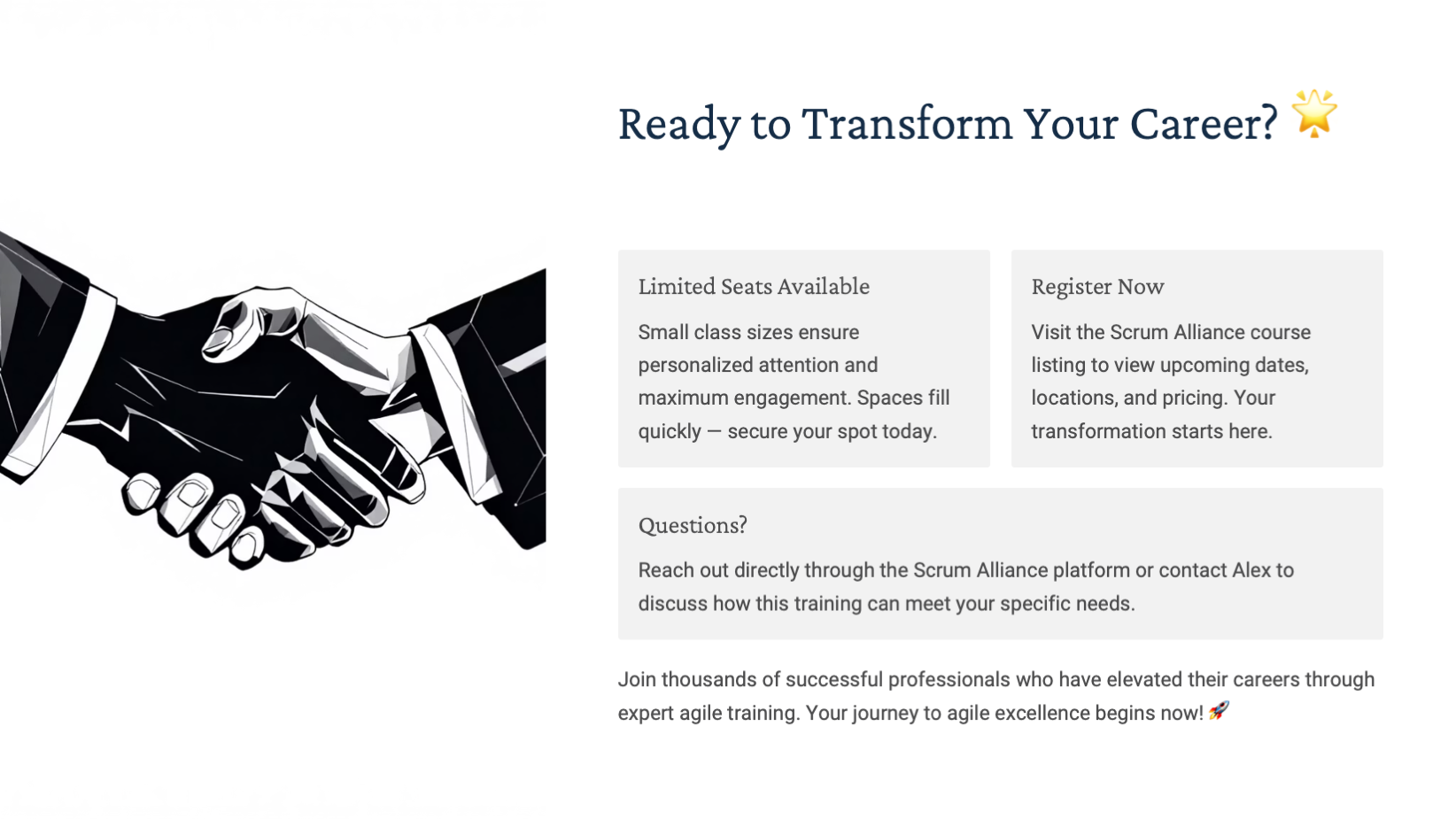 Ready to Transform Your Career? 🌟

Limited Seats Available

Small class sizes ensure personalized attention and maximum engagement. Spaces fill quickly — secure your spot today.

Register Now

Visit the Scrum Alliance course listing to view upcoming dates, locations, and pricing. Your transformation starts here.

Questions?

Reach out directly through the Scrum Alliance platform or contact Alex to discuss how this training can meet your specific needs.

Join thousands of successful professionals who have elevated their careers through expert agile training. Your journey to agile excellence begins now! 🚀